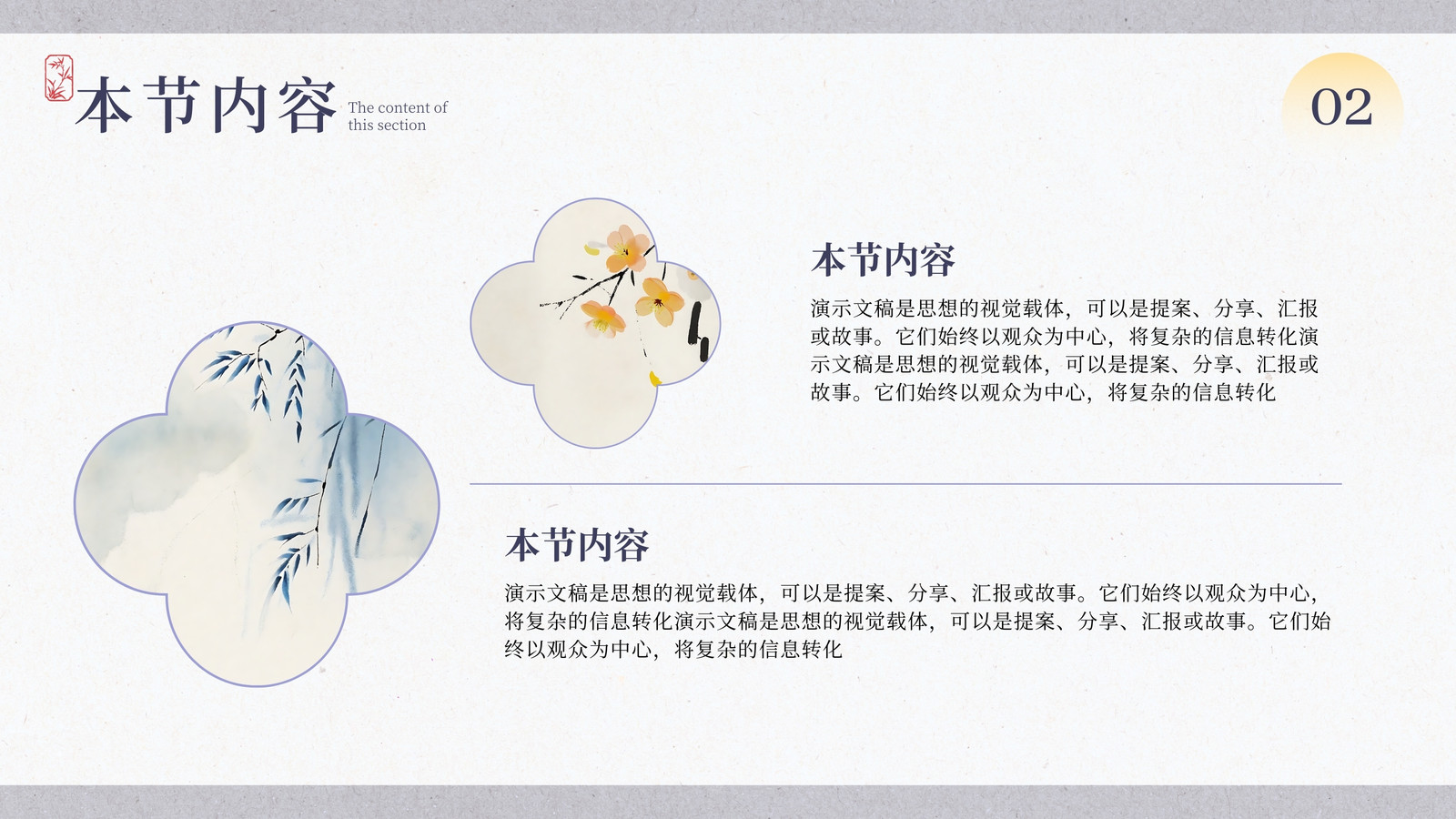 本节内容 The content of this section

02

本节内容

演示文稿是思想的视觉载体，可以是提案、分享、汇报或故事。它们始终以观众为中心，将复杂的信息转化演示文稿是思想的视觉载体，可以是提案、分享、汇报或故事。它们始终以观众为中心，将复杂的信息转化

本节内容

演示文稿是思想的视觉载体，可以是提案、分享、汇报或故事。它们始终以观众为中心，将复杂的信息转化演示文稿是思想的视觉载体，可以是提案、分享、汇报或故事。它们始终以观众为中心，将复杂的信息转化